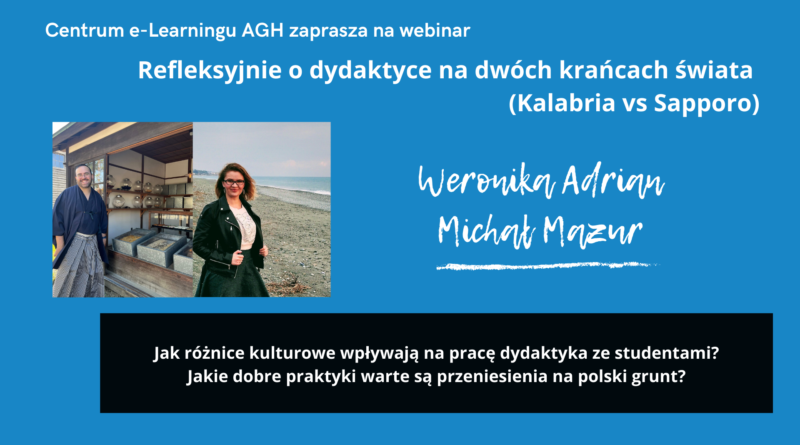 Centrum e-Learningu AGH zaprasza na webinar

Refleksyjnie o dydaktyce na dwóch krańcach świata (Kalabria vs Sapporo)

Weronika Adrian
Michał Mazur

Jak różnice kulturowe wpływają na pracę dydaktyka ze studentami?
Jakie dobre praktyki warte są przeniesienia na polski grunt?